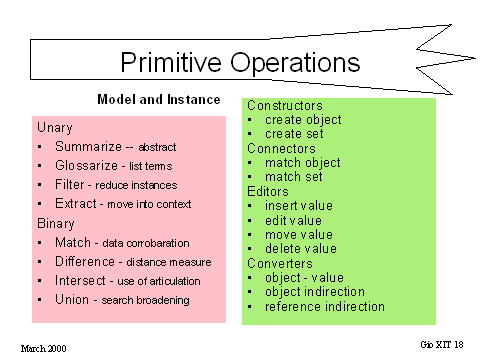 Primitive Operations

Model and Instance

Unary
- Summarize -- abstract
- Glossarize - list terms
- Filter - reduce instances
- Extract - move into context

Binary
- Match - data corrobaration
- Difference - distance measure
- Intersect - use of articulation
- Union - search broadening

Constructors
- create object
- create set

Connectors
- match object
- match set

Editors
- insert value
- edit value
- move value
- delete value

Converters
- object - value
- object indirection
- reference indirection

March 2000

Gio XIT 18